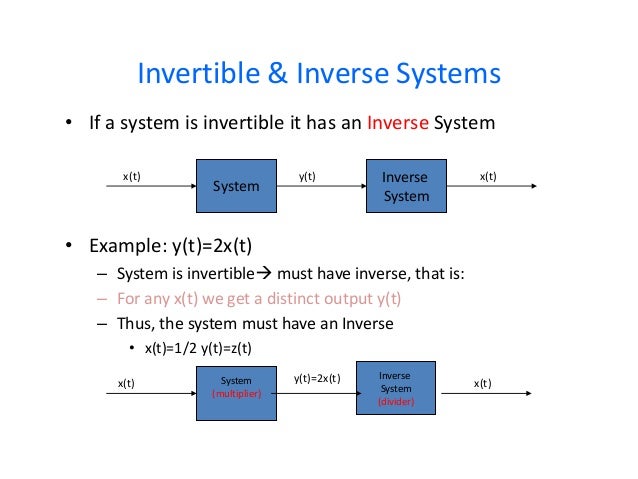 Invertible & Inverse Systems

• If a system is invertible it has an Inverse System

x(t) System y(t) Inverse System x(t)

• Example: y(t)=2x(t)

– System is invertible→ must have inverse, that is:

– For any x(t) we get a distinct output y(t)

– Thus, the system must have an Inverse

• x(t)=1/2 y(t)=z(t)

x(t) System (multiplier) y(t)=2x(t) Inverse System (divider) x(t)